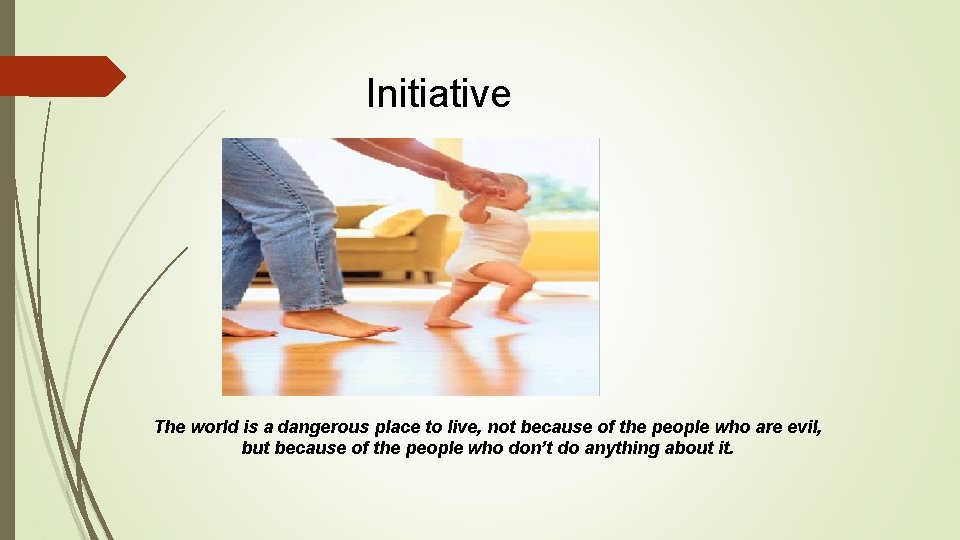 Initiative

The world is a dangerous place to live, not because of the people who are evil, but because of the people who don't do anything about it.